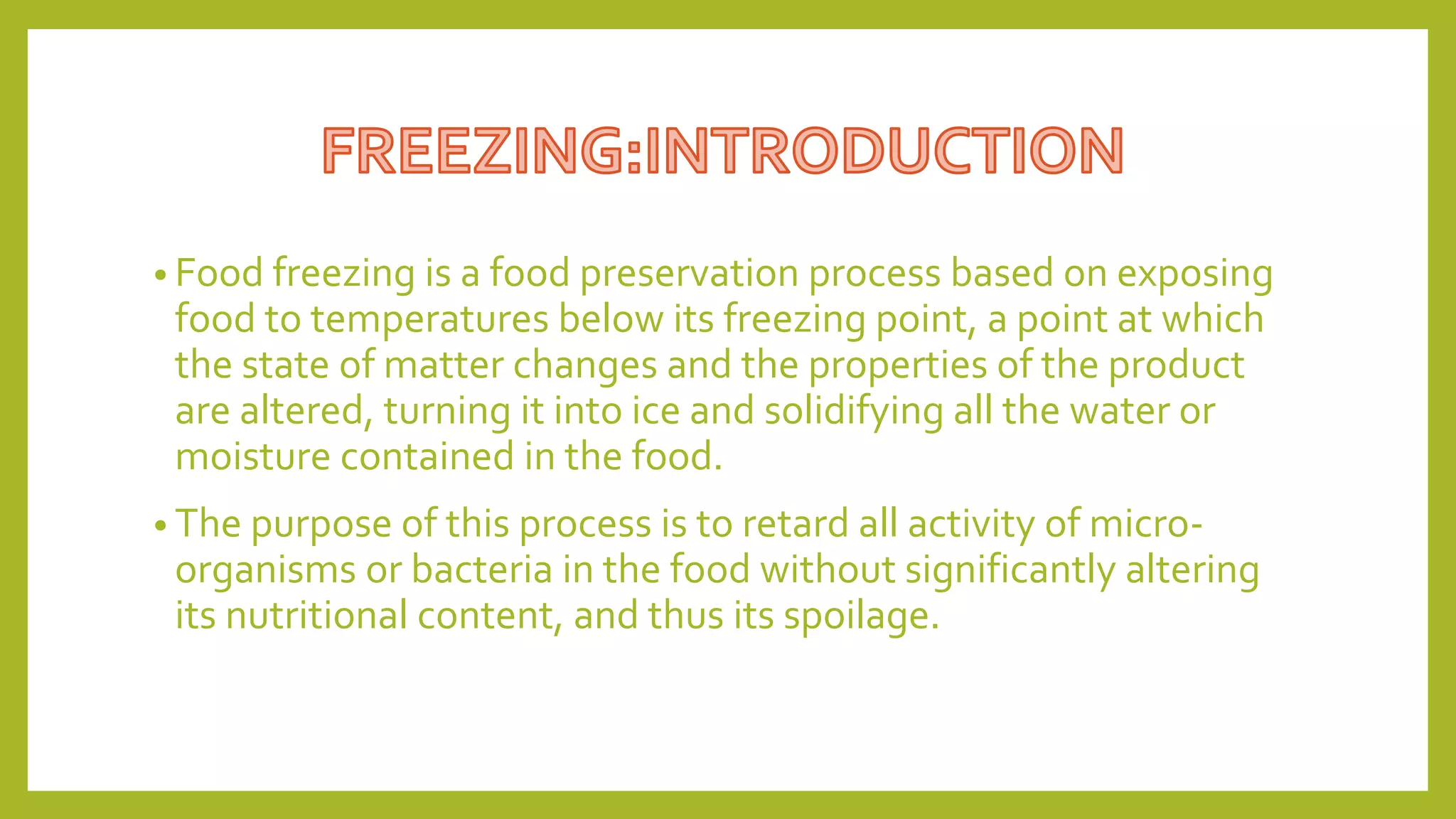 FREEZING:INTRODUCTION

• Food freezing is a food preservation process based on exposing food to temperatures below its freezing point, a point at which the state of matter changes and the properties of the product are altered, turning it into ice and solidifying all the water or moisture contained in the food.

• The purpose of this process is to retard all activity of micro-organisms or bacteria in the food without significantly altering its nutritional content, and thus its spoilage.